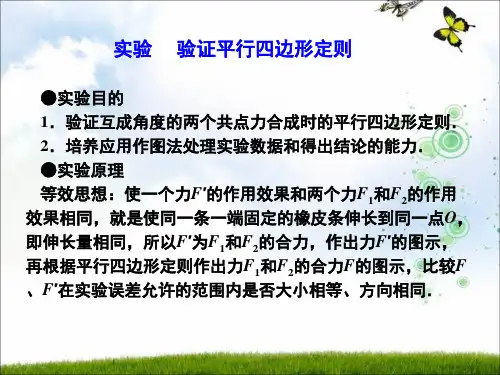 实验　验证平行四边形定则

●实验目的

1．验证互成角度的两个共点力合成时的平行四边形定则．

2．培养应用作图法处理实验数据和得出结论的能力．

●实验原理

等效思想：使一个力$F'$的作用效果和两个力$F_1$和$F_2$的作用效果相同，就是使同一条一端固定的橡皮条伸长到同一点$O$，即伸长量相同，所以$F'$为$F_1$和$F_2$的合力，作出力$F'$的图示，再根据平行四边形定则作出力$F_1$和$F_2$的合力$F$的图示，比较$F$、$F'$在实验误差允许的范围内是否大小相等、方向相同．